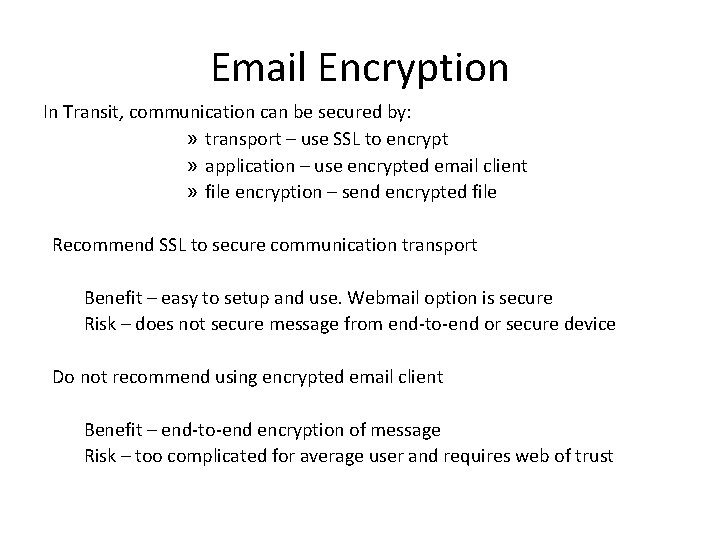 Email Encryption

In Transit, communication can be secured by:

» transport – use SSL to encrypt
» application – use encrypted email client
» file encryption – send encrypted file

Recommend SSL to secure communication transport

Benefit – easy to setup and use. Webmail option is secure
Risk – does not secure message from end-to-end or secure device

Do not recommend using encrypted email client

Benefit – end-to-end encryption of message
Risk – too complicated for average user and requires web of trust